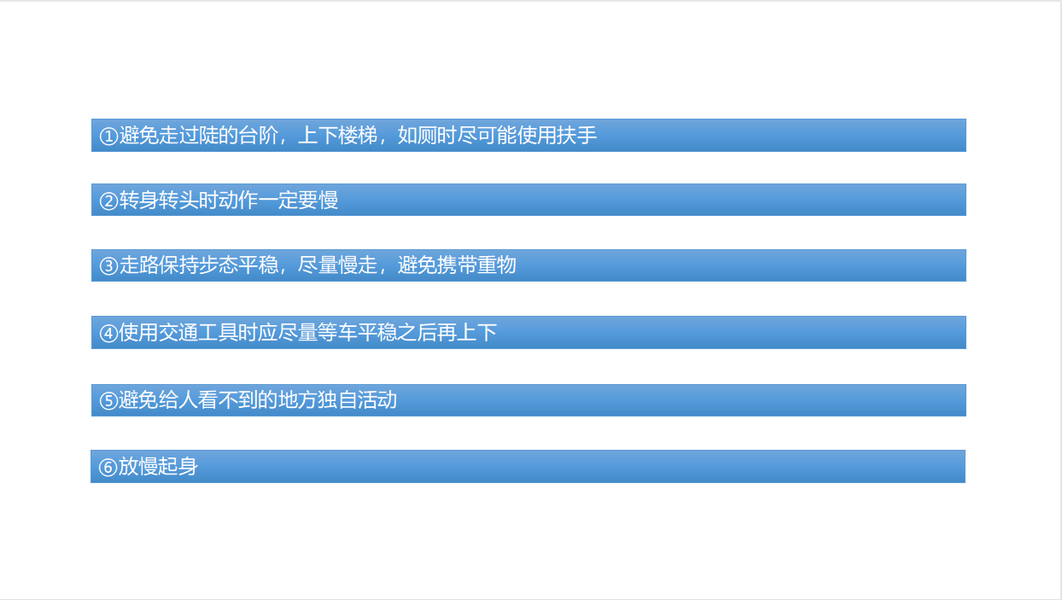 ①避免走过陡的台阶，上下楼梯，如厕时尽可能使用扶手

②转身转头时动作一定要慢

③走路保持步态平稳，尽量慢走，避免携带重物

④使用交通工具时应尽量等车平稳之后再上下

⑤避免给人看不到的地方独自活动

⑥放慢起身